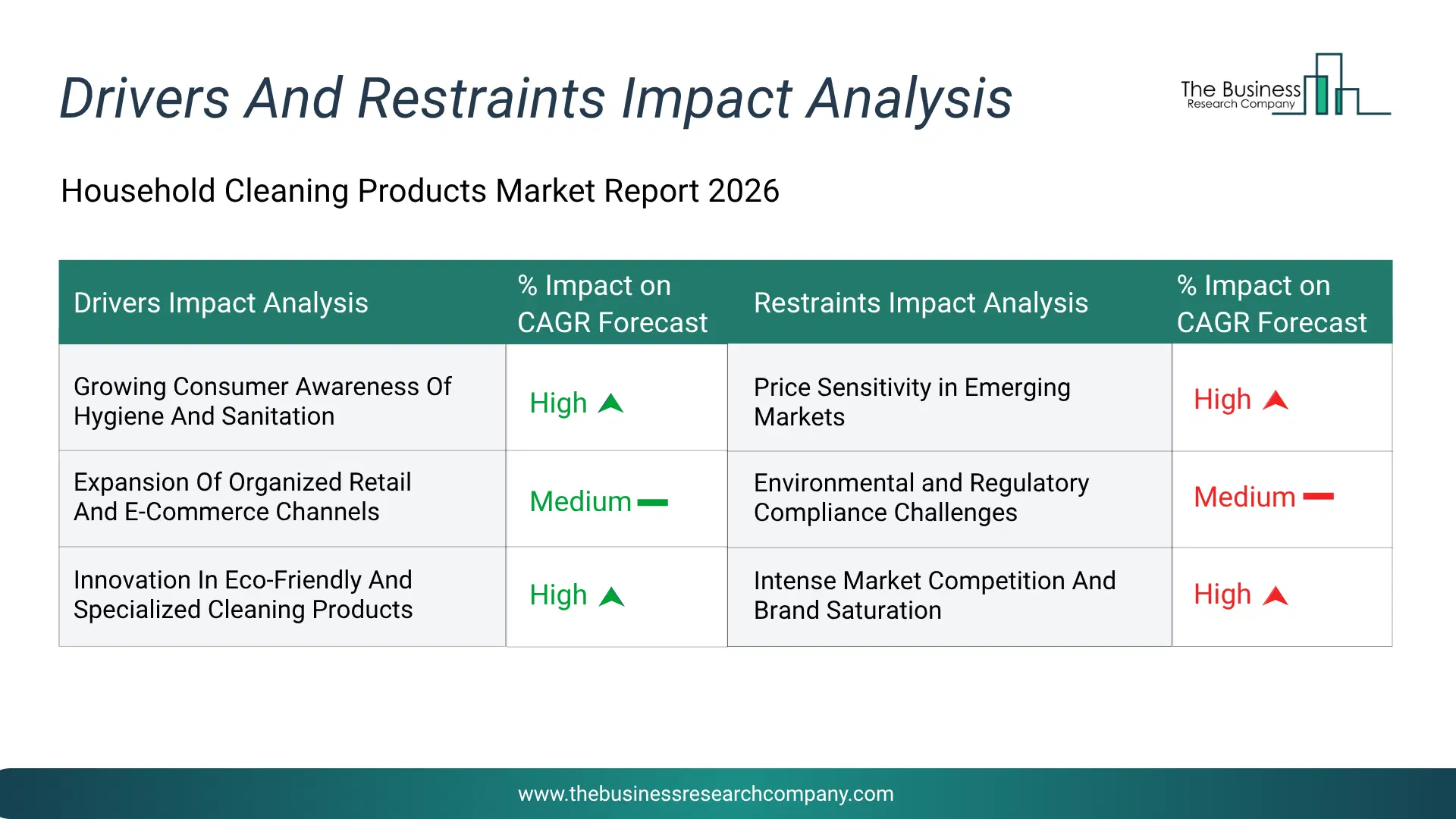 Drivers And Restraints Impact Analysis

The Business Research Company

Household Cleaning Products Market Report 2026

| Drivers Impact Analysis | % Impact on CAGR Forecast | Restraints Impact Analysis | % Impact on CAGR Forecast |
|---|---|---|---|
| Growing Consumer Awareness Of Hygiene And Sanitation | High | Price Sensitivity in Emerging Markets | High |
| Expansion Of Organized Retail And E-Commerce Channels | Medium | Environmental and Regulatory Compliance Challenges | Medium |
| Innovation In Eco-Friendly And Specialized Cleaning Products | High | Intense Market Competition And Brand Saturation | High |

www.thebusinessresearchcompany.com